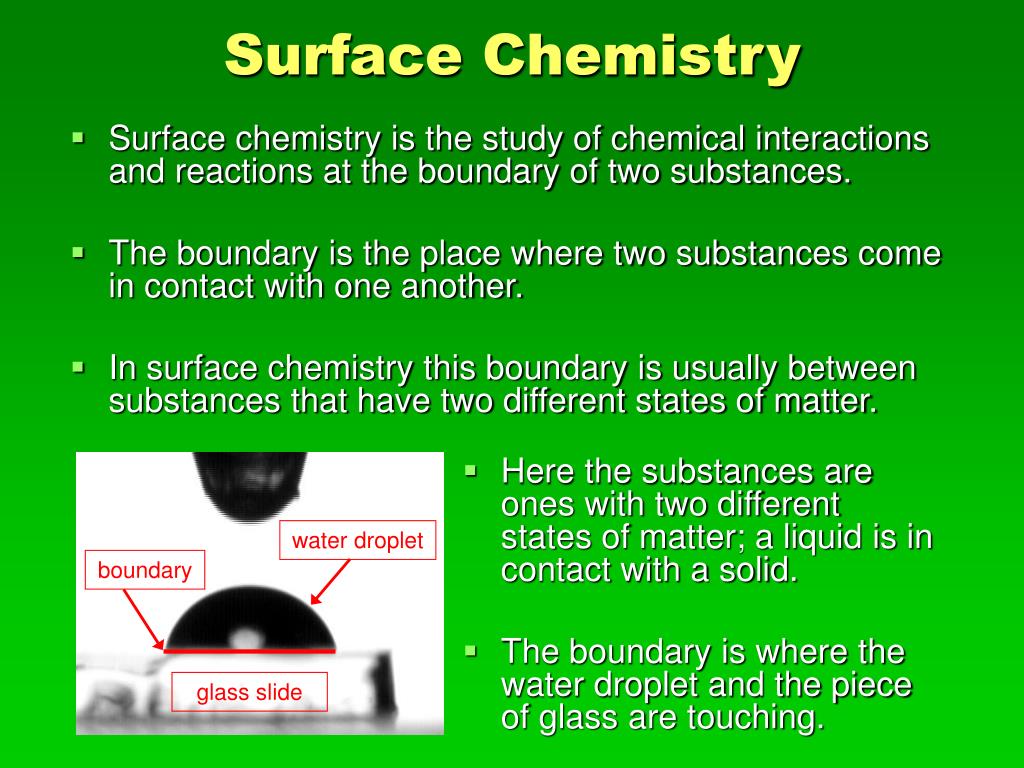 Surface Chemistry

▪ Surface chemistry is the study of chemical interactions and reactions at the boundary of two substances.

▪ The boundary is the place where two substances come in contact with one another.

▪ In surface chemistry this boundary is usually between substances that have two different states of matter.

water droplet

boundary

glass slide

▪ Here the substances are ones with two different states of matter; a liquid is in contact with a solid.

▪ The boundary is where the water droplet and the piece of glass are touching.